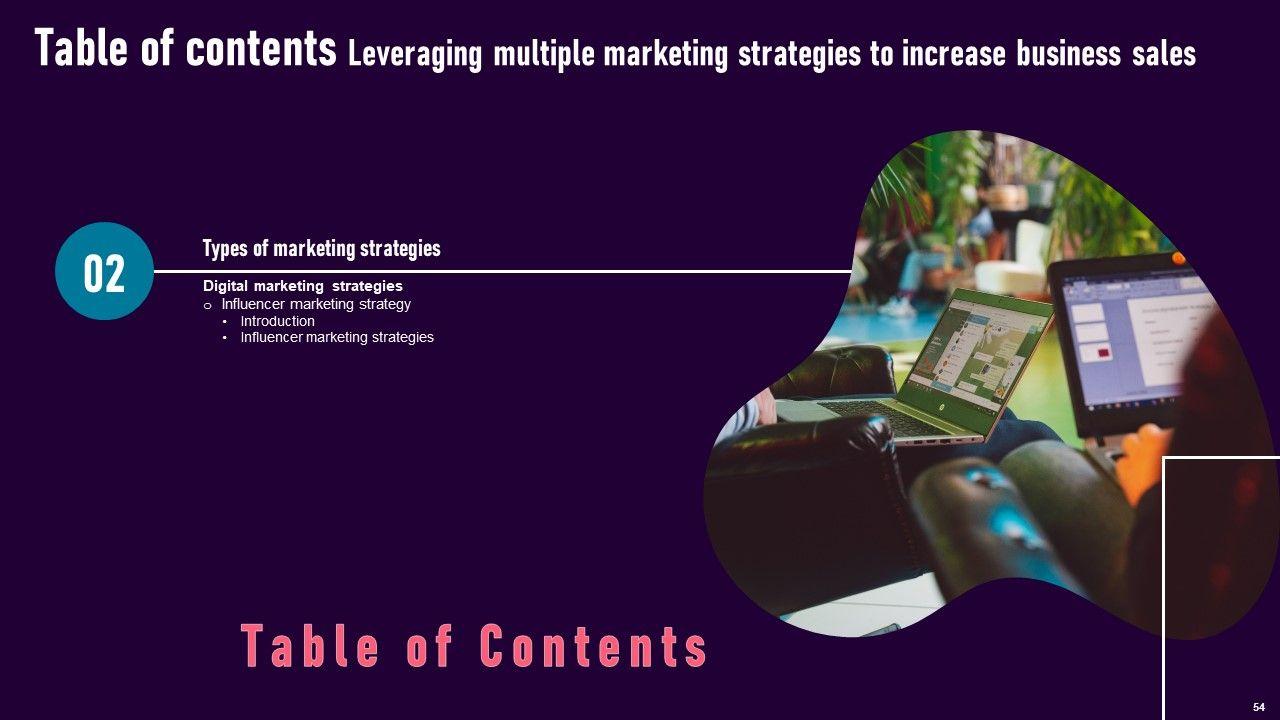 Table of contents Leveraging multiple marketing strategies to increase business sales

02

Types of marketing strategies

Digital marketing strategies
o Influencer marketing strategy
• Introduction
• Influencer marketing strategies

Table of Contents

54